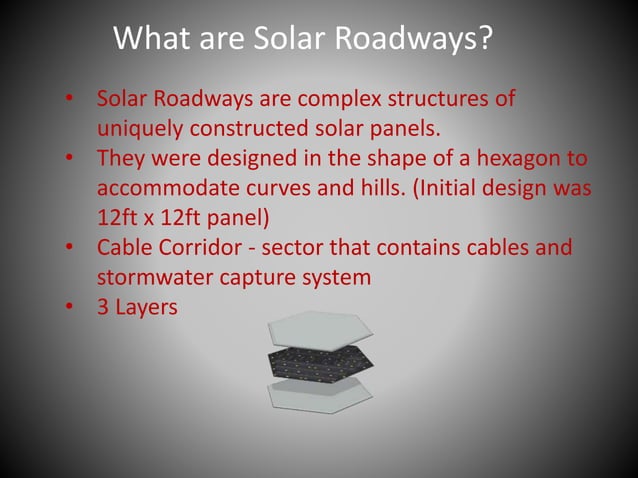 What are Solar Roadways?

• Solar Roadways are complex structures of uniquely constructed solar panels.
• They were designed in the shape of a hexagon to accommodate curves and hills. (Initial design was 12ft x 12ft panel)
• Cable Corridor - sector that contains cables and stormwater capture system
• 3 Layers